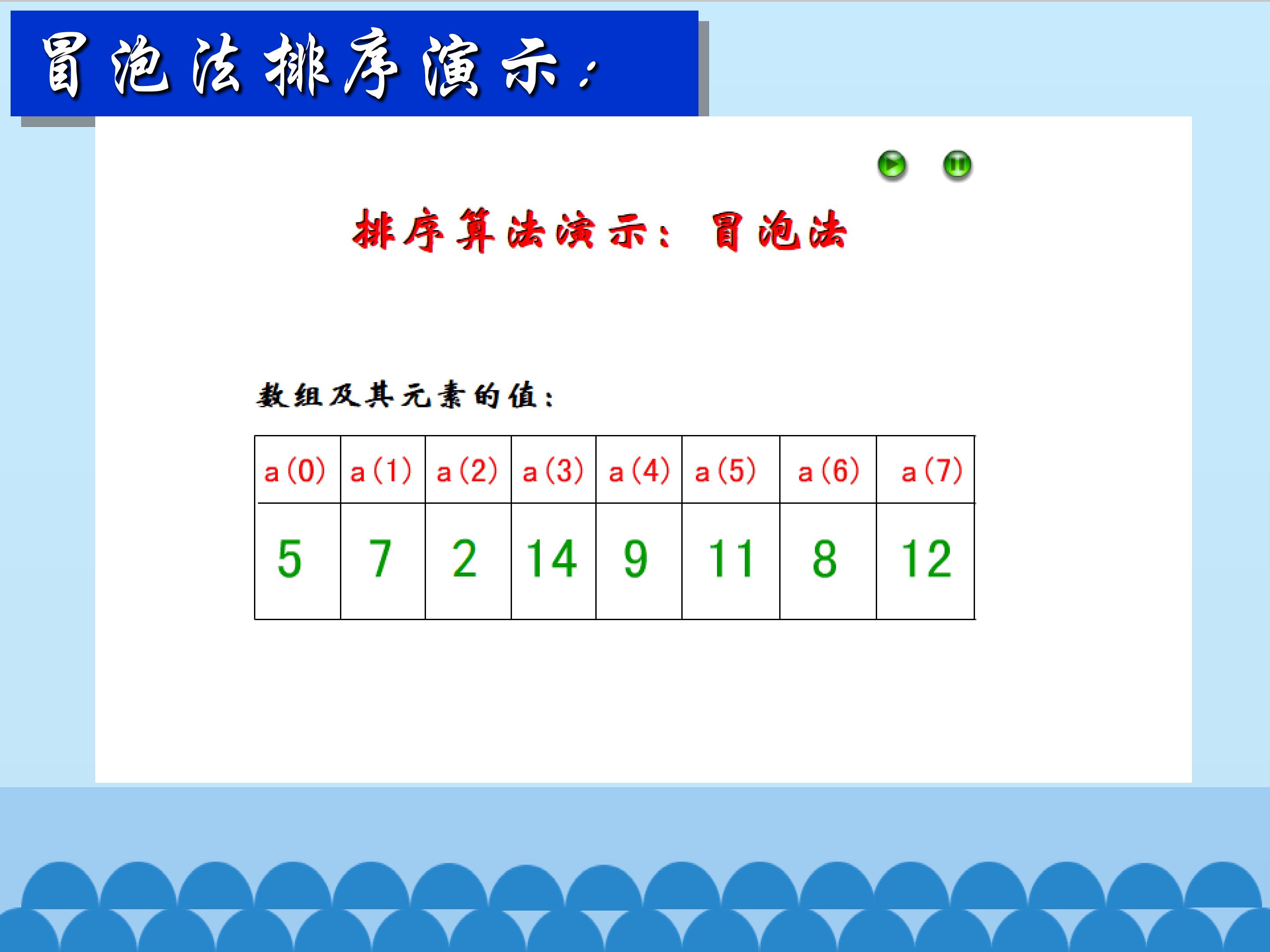 冒泡法排序演示：

排序算法演示：冒泡法

数组及其元素的值：

| a(0) | a(1) | a(2) | a(3) | a(4) | a(5) | a(6) | a(7) |
|---|---|---|---|---|---|---|---|
| 5 | 7 | 2 | 14 | 9 | 11 | 8 | 12 |